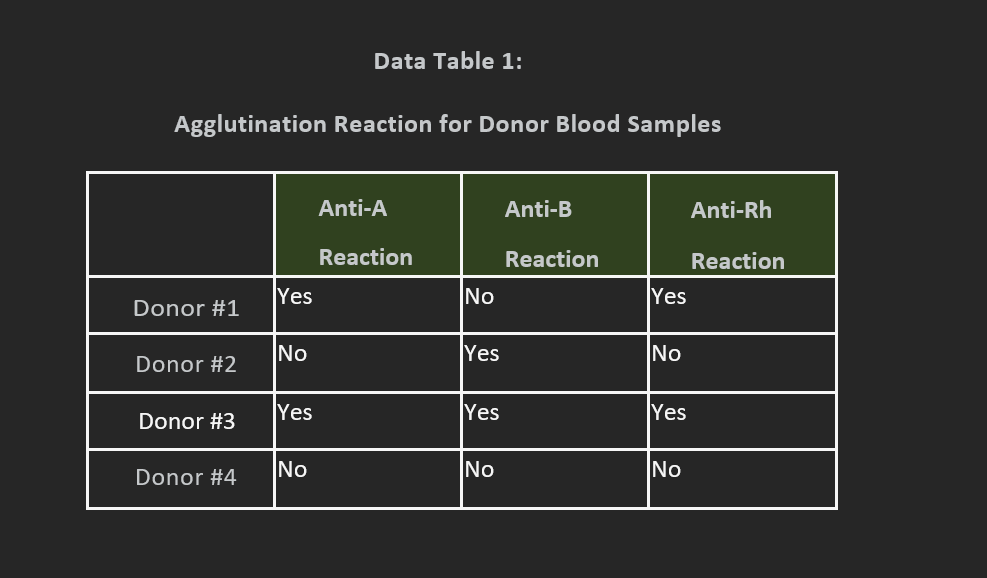 Data Table 1:

Agglutination Reaction for Donor Blood Samples

| | Anti-A Reaction | Anti-B Reaction | Anti-Rh Reaction |
|---|---|---|---|
| Donor #1 | Yes | No | Yes |
| Donor #2 | No | Yes | No |
| Donor #3 | Yes | Yes | Yes |
| Donor #4 | No | No | No |